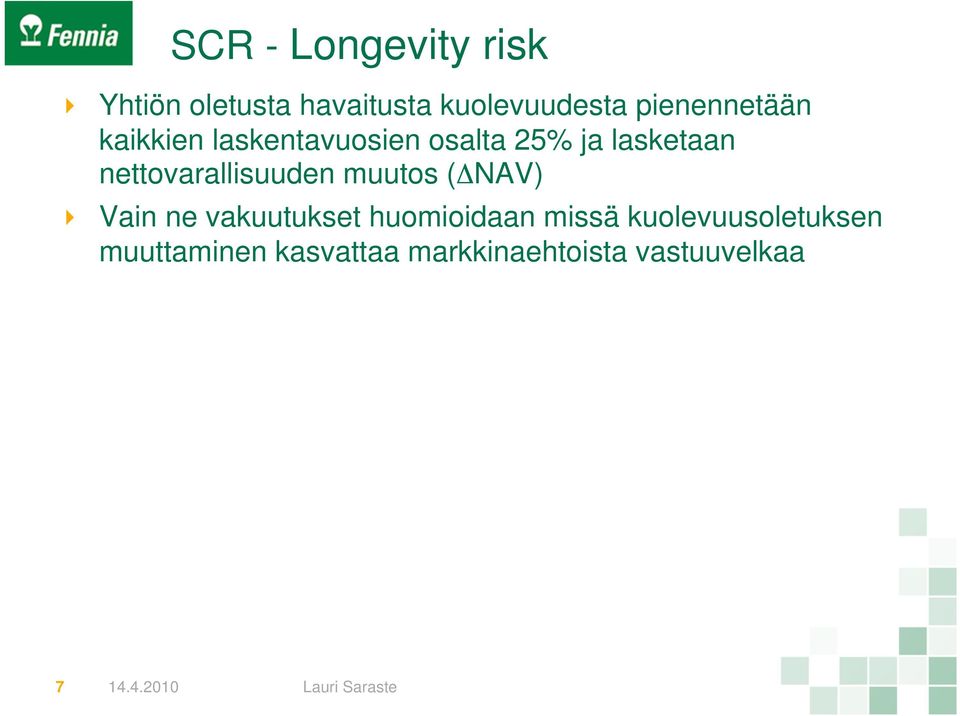 Fennia

SCR - Longevity risk

Yhtiön oletusta havaitusta kuolevuudesta pienennetään kaikkien laskentavuosien osalta 25% ja lasketaan nettovarallisuuden muutos ($\Delta$NAV)

Vain ne vakuutukset huomioidaan missä kuolevuusoletuksen muuttaminen kasvattaa markkinaehtoista vastuuvelkaa

7 14.4.2010 Lauri Saraste